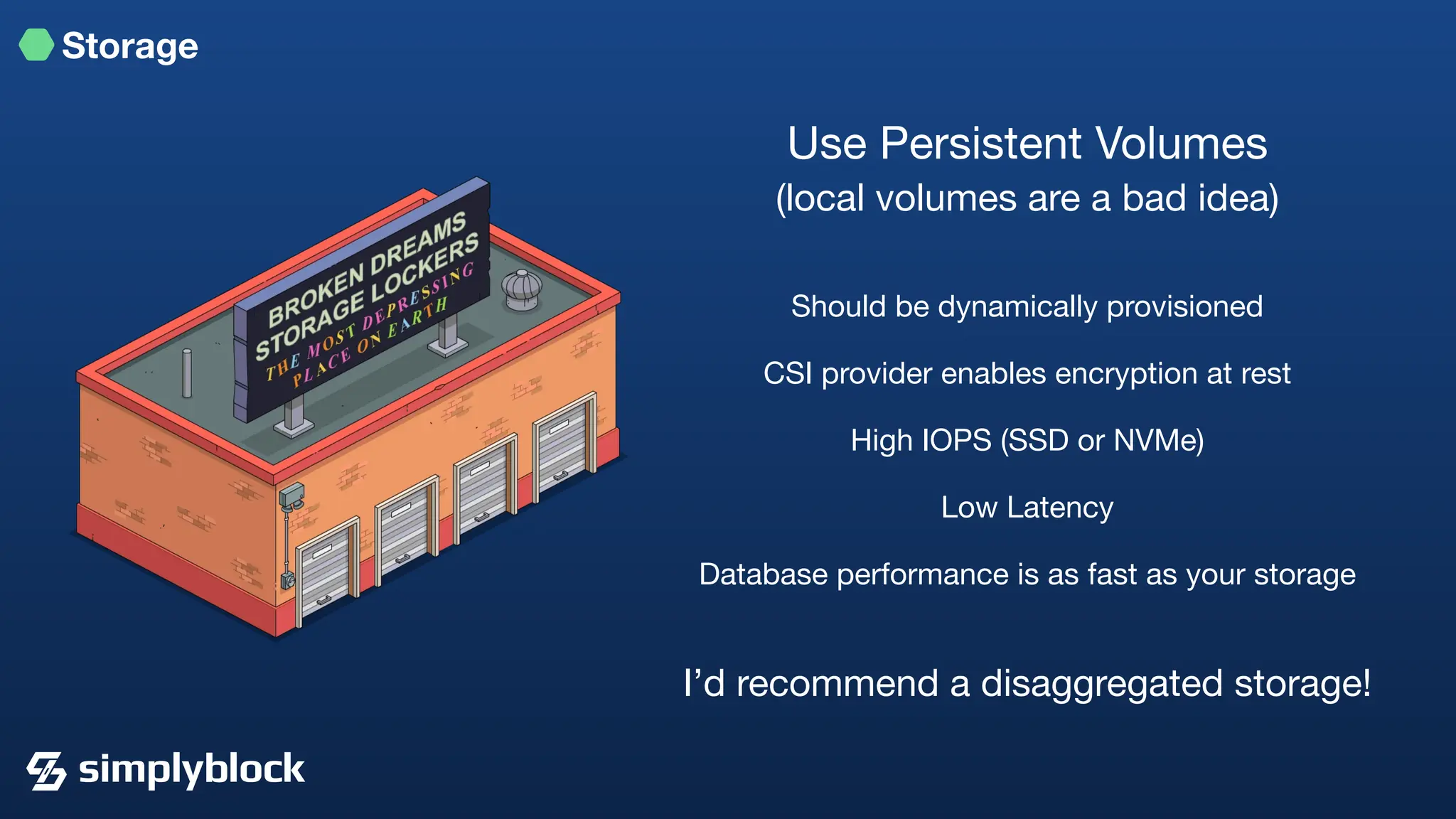 Storage

BROKEN DREAMS STORAGE LOCKERS
THE MOST DEPRESSING PLACE ON EARTH

Use Persistent Volumes
(local volumes are a bad idea)

Should be dynamically provisioned

CSI provider enables encryption at rest

High IOPS (SSD or NVMe)

Low Latency

Database performance is as fast as your storage

I'd recommend a disaggregated storage!

simplyblock